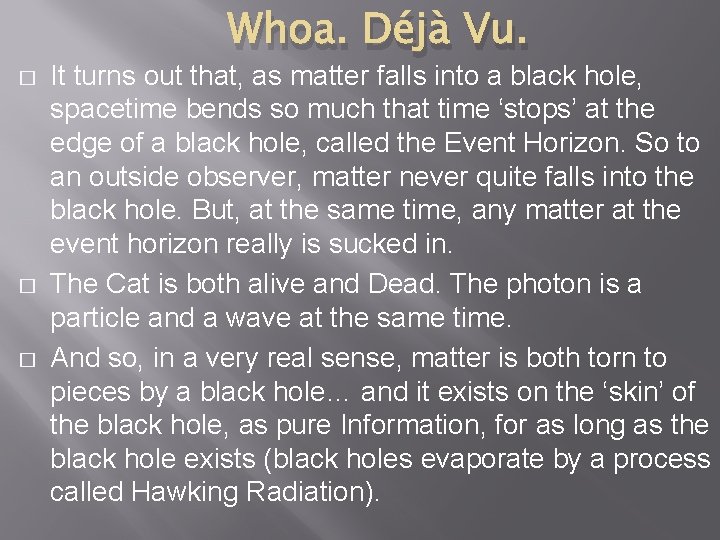 Whoa. Déjà Vu.

□ It turns out that, as matter falls into a black hole, spacetime bends so much that time ‘stops’ at the edge of a black hole, called the Event Horizon. So to an outside observer, matter never quite falls into the black hole. But, at the same time, any matter at the event horizon really is sucked in.

□ The Cat is both alive and Dead. The photon is a particle and a wave at the same time.

□ And so, in a very real sense, matter is both torn to pieces by a black hole… and it exists on the ‘skin’ of the black hole, as pure Information, for as long as the black hole exists (black holes evaporate by a process called Hawking Radiation).